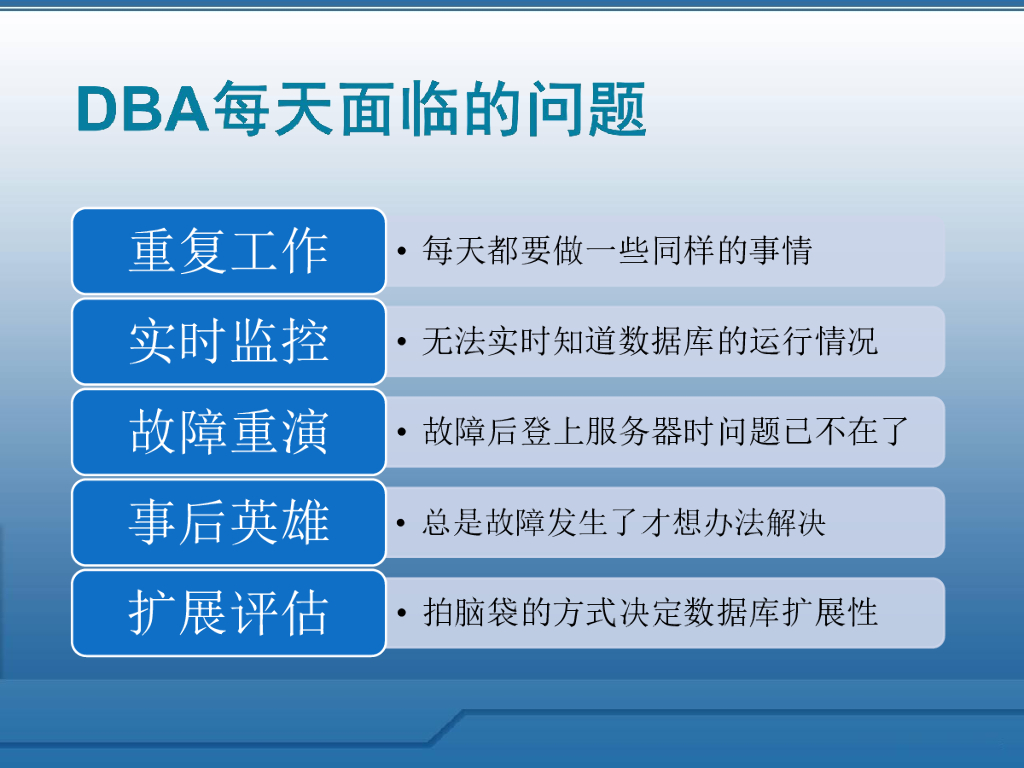 DBA每天面临的问题

重复工作

• 每天都要做一些同样的事情

实时监控

• 无法实时知道数据库的运行情况

故障重演

• 故障后登上服务器时问题已不在了

事后英雄

• 总是故障发生了才想办法解决

扩展评估

• 拍脑袋的方式决定数据库扩展性